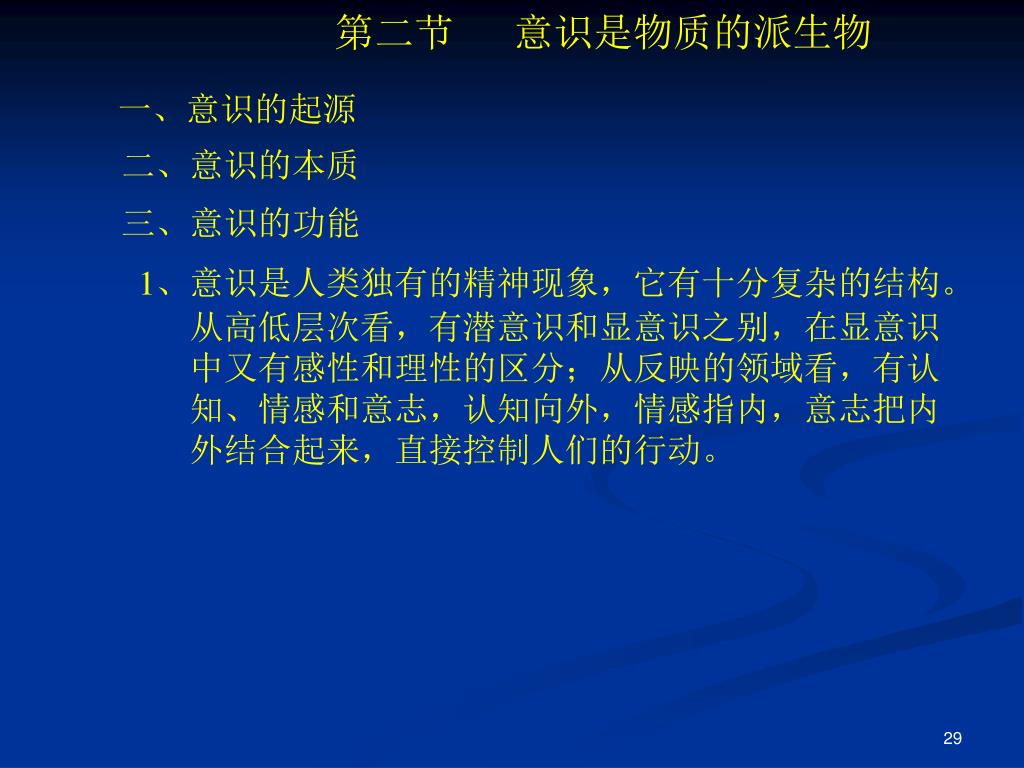 第二节　意识是物质的派生物

一、意识的起源

二、意识的本质

三、意识的功能

1、意识是人类独有的精神现象，它有十分复杂的结构。从高低层次看，有潜意识和显意识之别，在显意识中又有感性和理性的区分；从反映的领域看，有认知、情感和意志，认知向外，情感指内，意志把内外结合起来，直接控制人们的行动。

29